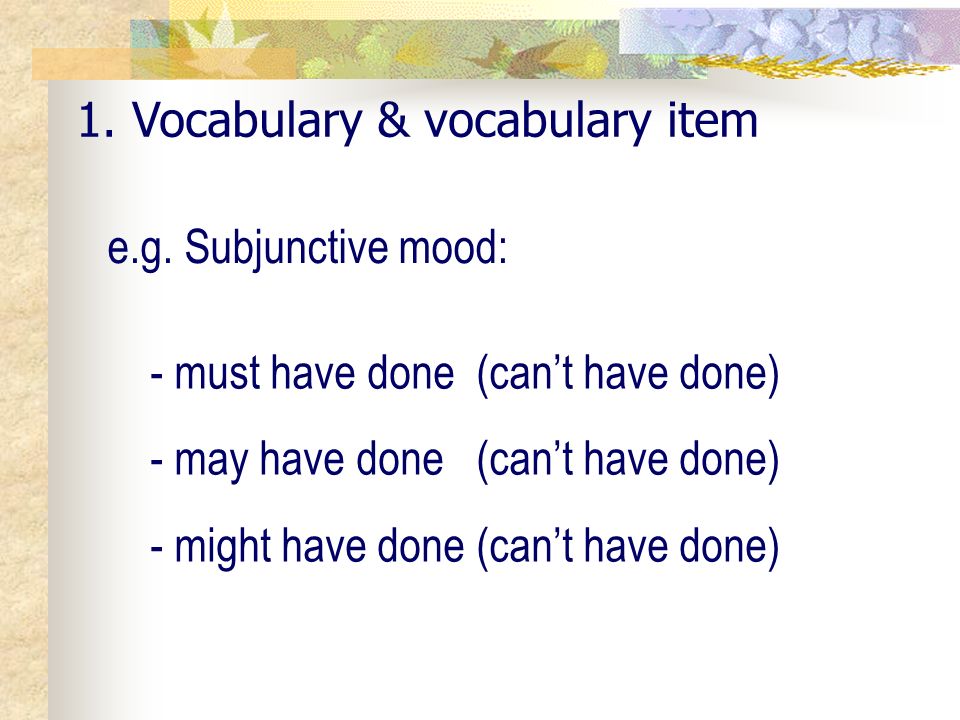 1. Vocabulary & vocabulary item

e.g. Subjunctive mood:

- must have done (can’t have done)

- may have done (can’t have done)

- might have done (can’t have done)